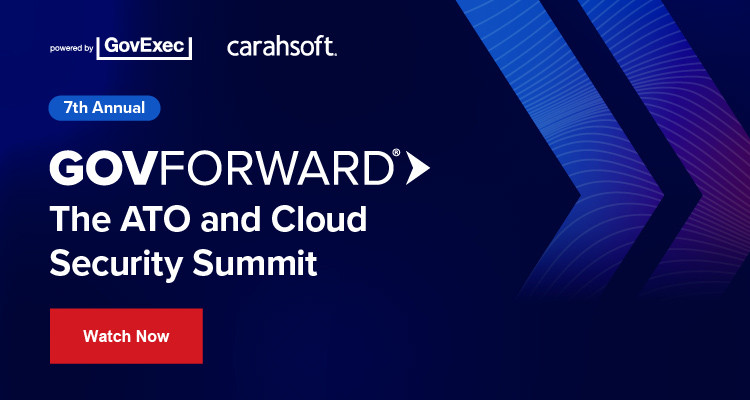 powered by GovExec carahsoft.

7th Annual

GOVFORWARD®

The ATO and Cloud Security Summit

Watch Now